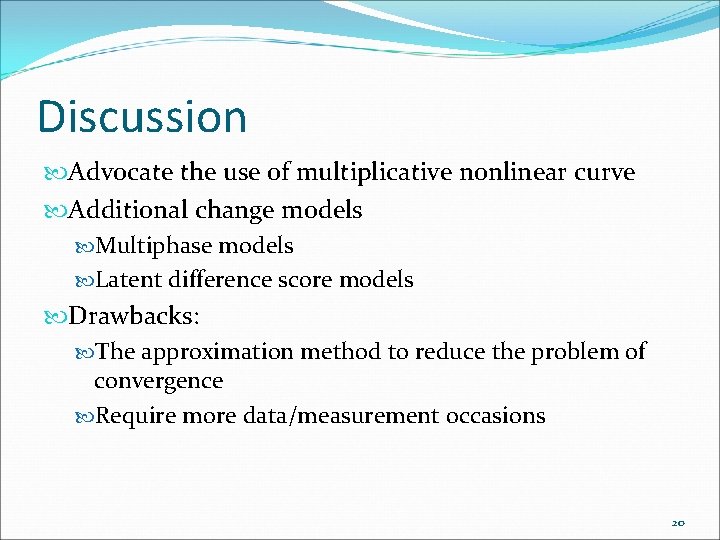 Discussion

Advocate the use of multiplicative nonlinear curve

Additional change models

Multiphase models

Latent difference score models

Drawbacks:

The approximation method to reduce the problem of convergence

Require more data/measurement occasions

20